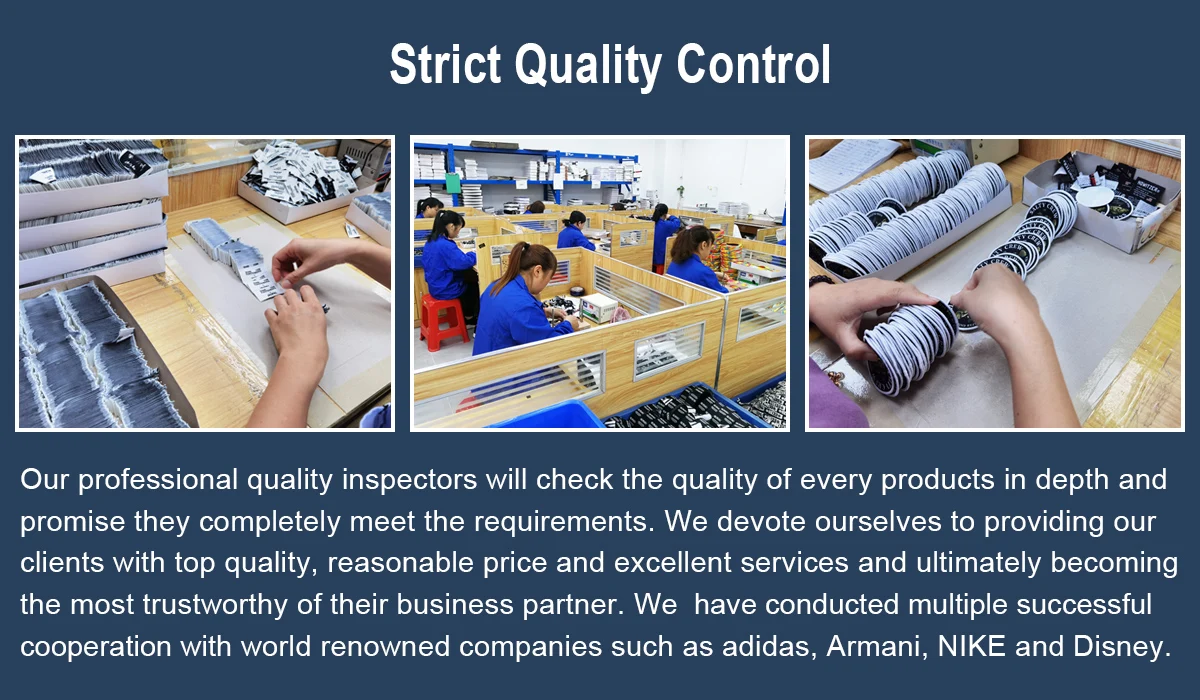 Strict Quality Control

Our professional quality inspectors will check the quality of every products in depth and promise they completely meet the requirements. We devote ourselves to providing our clients with top quality, reasonable price and excellent services and ultimately becoming the most trustworthy of their business partner. We  have conducted multiple successful cooperation with world renowned companies such as adidas, Armani, NIKE and Disney.